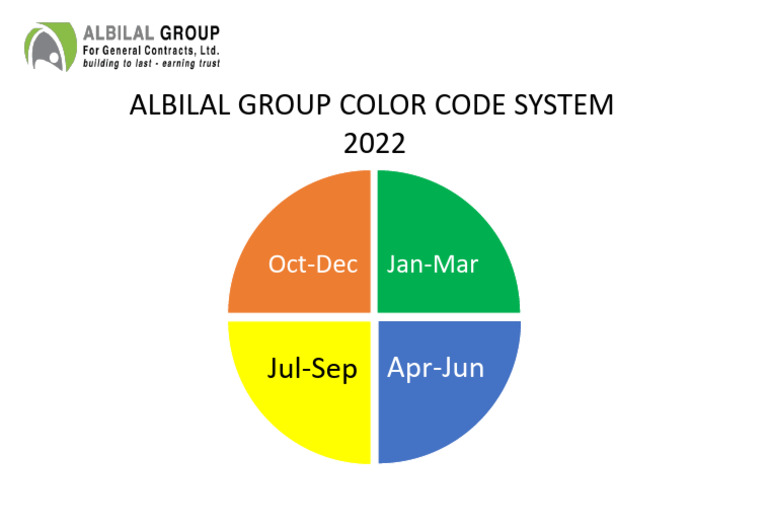 ALBILAL GROUP
For General Contracts, Ltd.
building to last - earning trust

ALBILAL GROUP COLOR CODE SYSTEM
2022

Oct-Dec
Jan-Mar
Jul-Sep
Apr-Jun